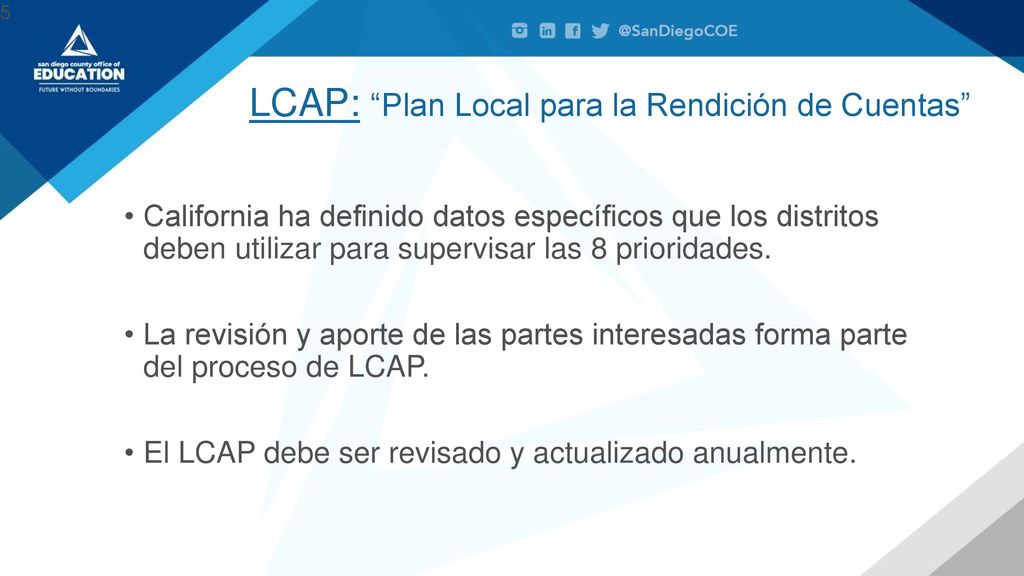 5

san diego county office of
EDUCATION
FUTURE WITHOUT BOUNDARIES

@SanDiegoCOE

LCAP: “Plan Local para la Rendición de Cuentas”

• California ha definido datos específicos que los distritos deben utilizar para supervisar las 8 prioridades.

• La revisión y aporte de las partes interesadas forma parte del proceso de LCAP.

• El LCAP debe ser revisado y actualizado anualmente.